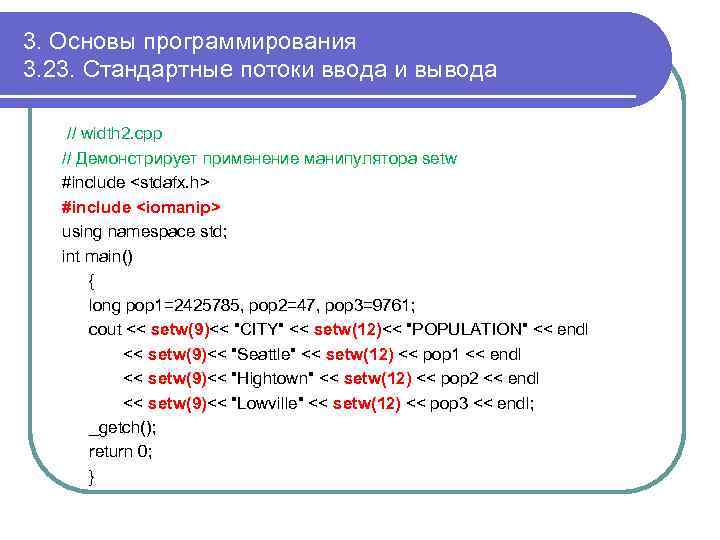 3. Основы программирования
3.23. Стандартные потоки ввода и вывода

// width2.cpp
// Демонстрирует применение манипулятора setw
#include <stdafx.h>
#include <iomanip>
using namespace std;
int main()
{
long pop1=2425785, pop2=47, pop3=9761;
cout << setw(9)<< "CITY" << setw(12)<< "POPULATION" << endl
<< setw(9)<< "Seattle" << setw(12) << pop1 << endl
<< setw(9)<< "Hightown" << setw(12) << pop2 << endl
<< setw(9)<< "Lowville" << setw(12) << pop3 << endl;
_getch();
return 0;
}